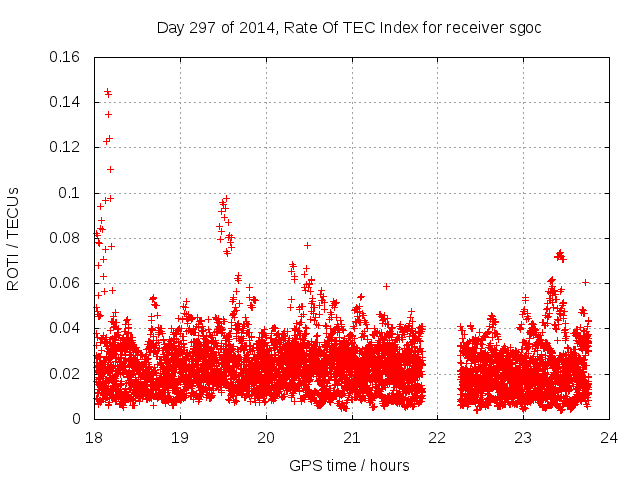 Day 297 of 2014, Rate Of TEC Index for receiver sgoc

ROTI / TECUs

0.16
0.14
0.12
0.1
0.08
0.06
0.04
0.02
0

18 19 20 21 22 23 24

GPS time / hours